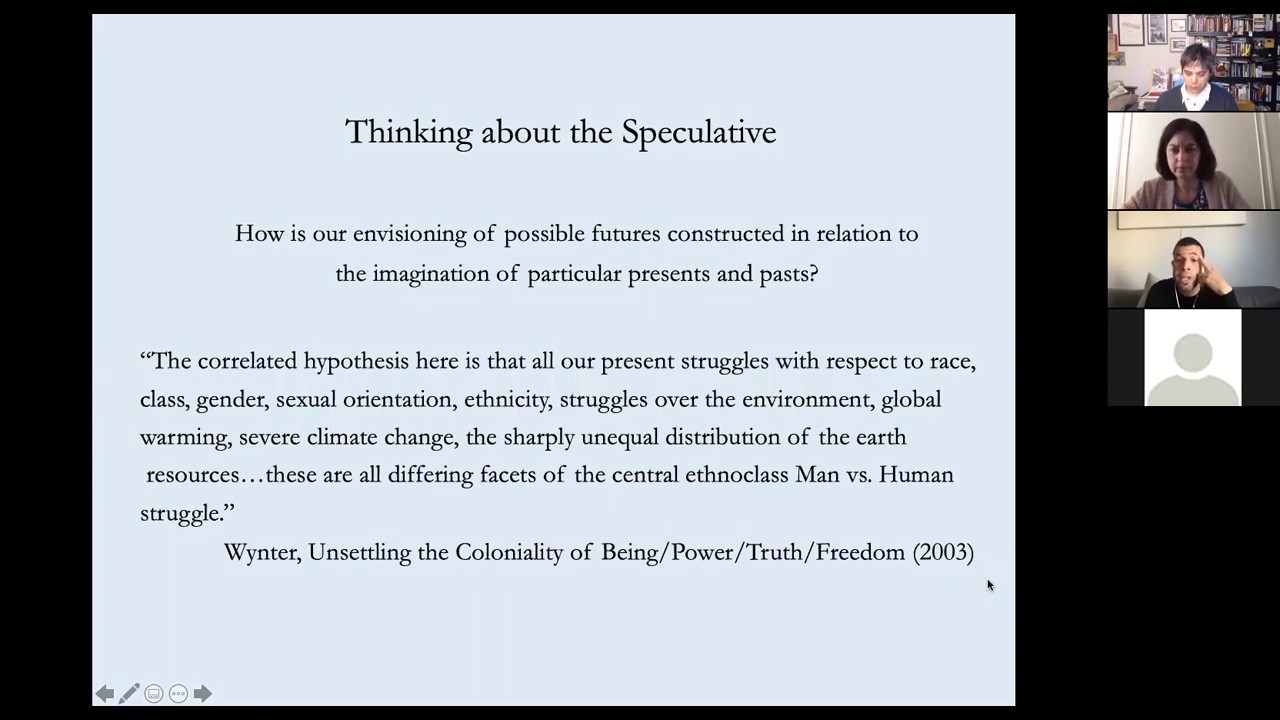 Thinking about the Speculative

How is our envisioning of possible futures constructed in relation to the imagination of particular presents and pasts?

“The correlated hypothesis here is that all our present struggles with respect to race, class, gender, sexual orientation, ethnicity, struggles over the environment, global warming, severe climate change, the sharply unequal distribution of the earth resources…these are all differing facets of the central ethnoclass Man vs. Human struggle.”

Wynter, Unsettling the Coloniality of Being/Power/Truth/Freedom (2003)